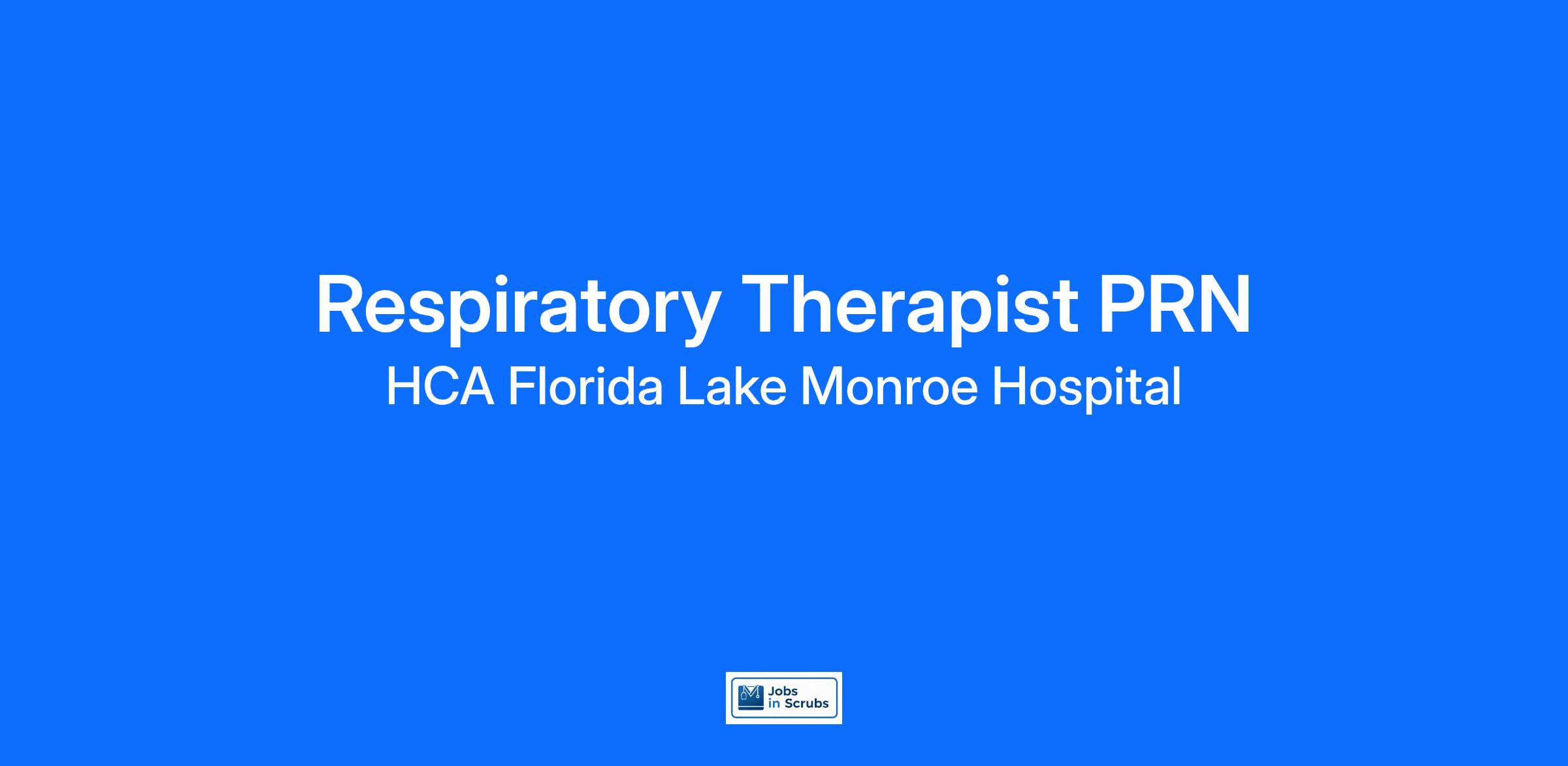 Respiratory Therapist PRN
HCA Florida Lake Monroe Hospital

Jobs in Scrubs